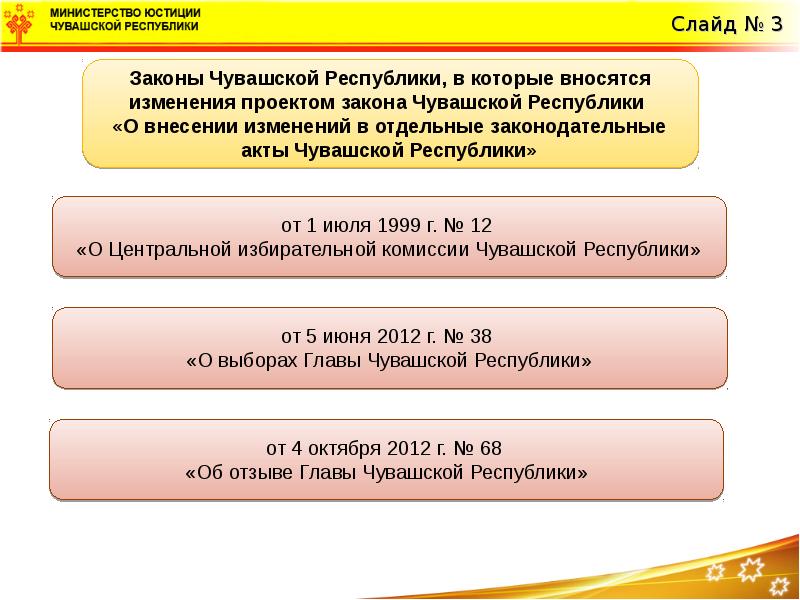 МИНИСТЕРСТВО ЮСТИЦИИ
ЧУВАШСКОЙ РЕСПУБЛИКИ

Слайд № 3

Законы Чувашской Республики, в которые вносятся изменения проектом закона Чувашской Республики «О внесении изменений в отдельные законодательные акты Чувашской Республики»

от 1 июля 1999 г. № 12
«О Центральной избирательной комиссии Чувашской Республики»

от 5 июня 2012 г. № 38
«О выборах Главы Чувашской Республики»

от 4 октября 2012 г. № 68
«Об отзыве Главы Чувашской Республики»